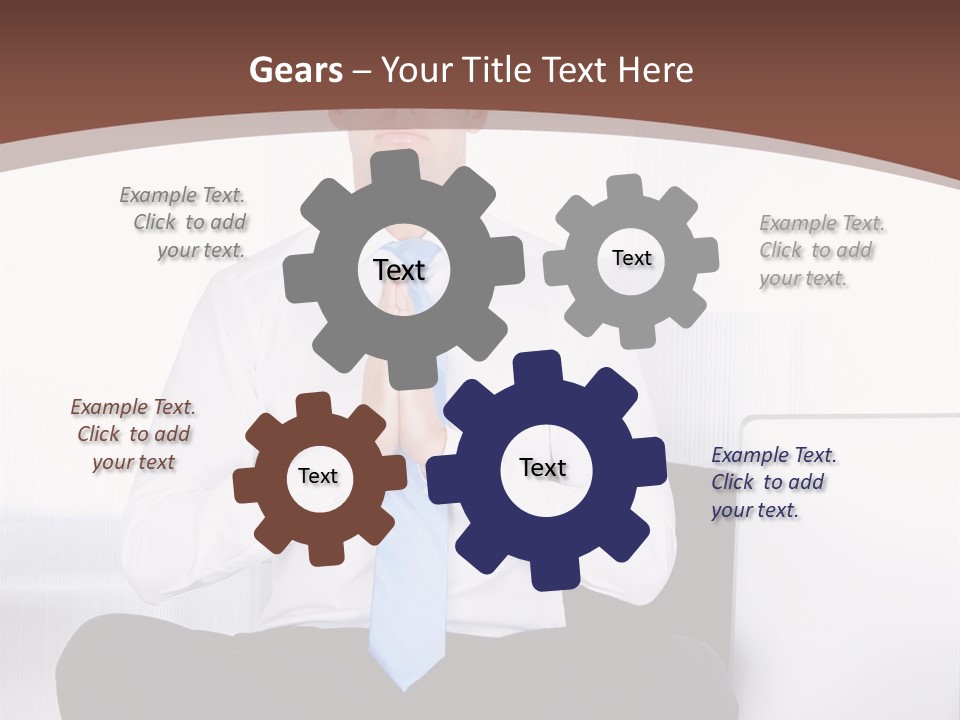 Gears – Your Title Text Here

Example Text. Click to add your text.

Text

Text

Example Text. Click to add your text.

Example Text. Click to add your text

Text

Text

Example Text. Click to add your text.